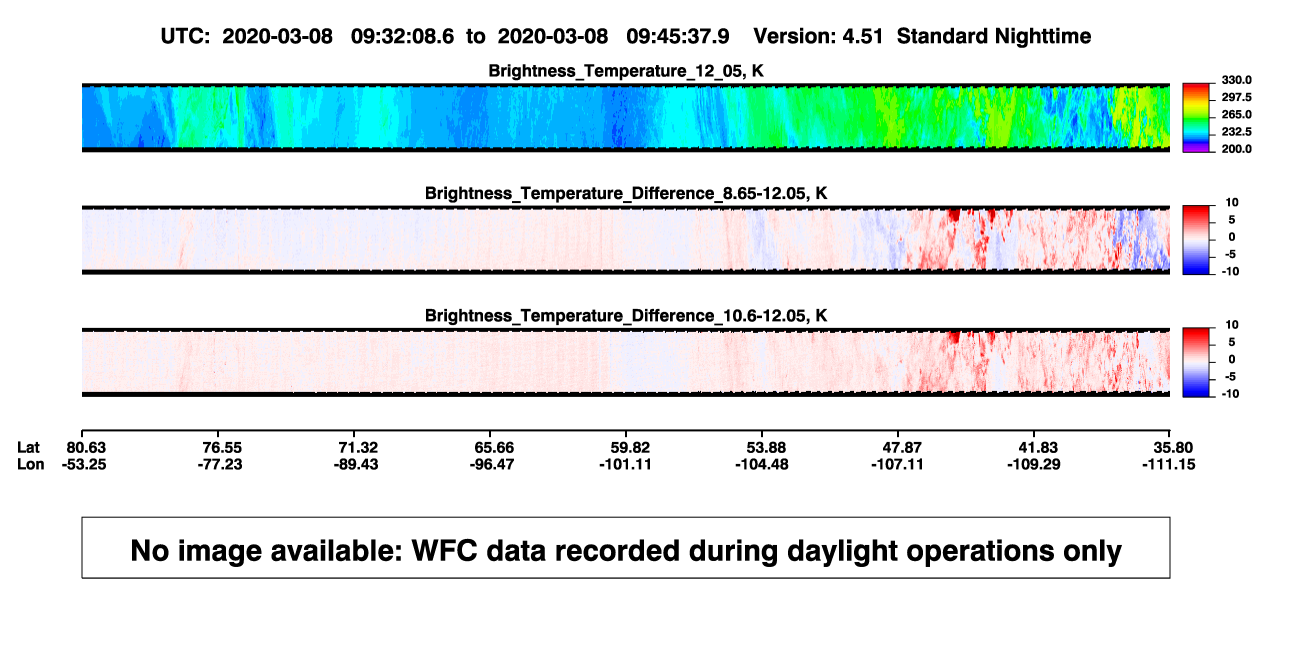 UTC: 2020-03-08 09:32:08.6 to 2020-03-08 09:45:37.9 Version: 4.51 Standard Nighttime

Brightness_Temperature_12_05, K

330.0
297.5
265.0
232.5
200.0

Brightness_Temperature_Difference_8.65-12.05, K

10
5
0
-5
-10

Brightness_Temperature_Difference_10.6-12.05, K

10
5
0
-5
-10

| Lat | 80.63 | 76.55 | 71.32 | 65.66 | 59.82 | 53.88 | 47.87 | 41.83 | 35.80 |
|---|---|---|---|---|---|---|---|---|---|
| Lon | -53.25 | -77.23 | -89.43 | -96.47 | -101.11 | -104.48 | -107.11 | -109.29 | -111.15 |

No image available: WFC data recorded during daylight operations only